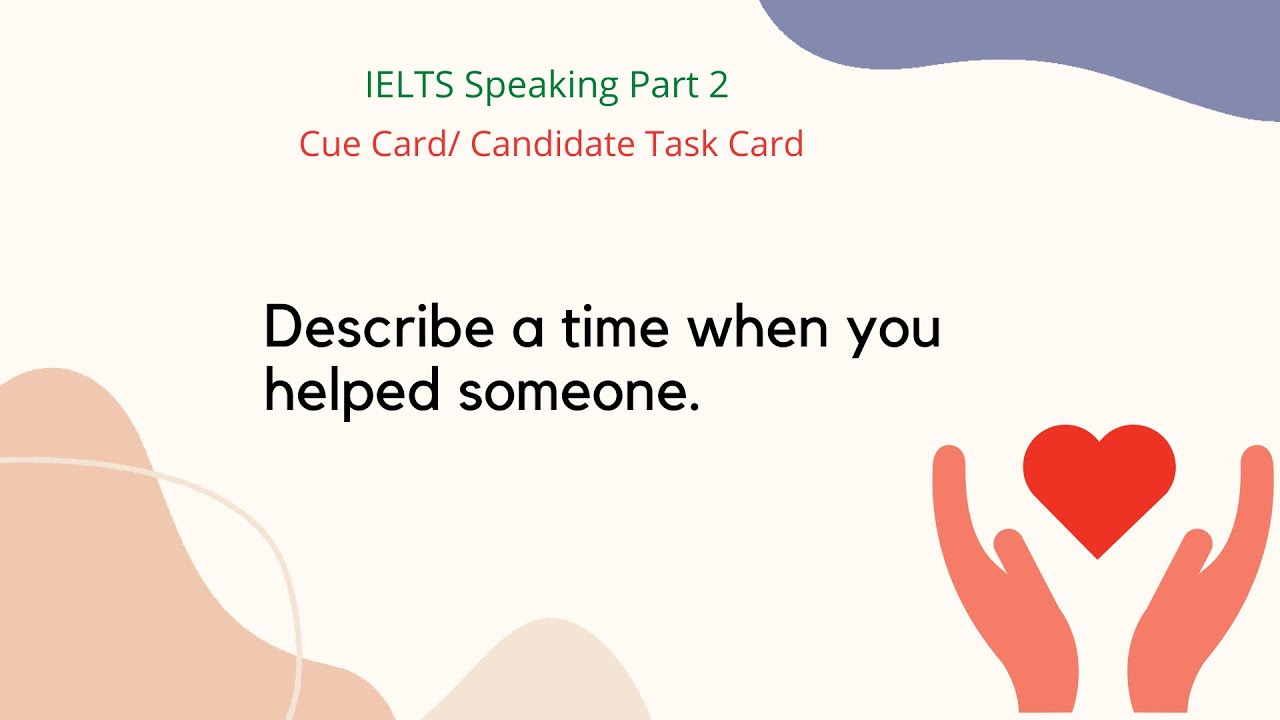 IELTS Speaking Part 2

Cue Card/ Candidate Task Card

Describe a time when you helped someone.